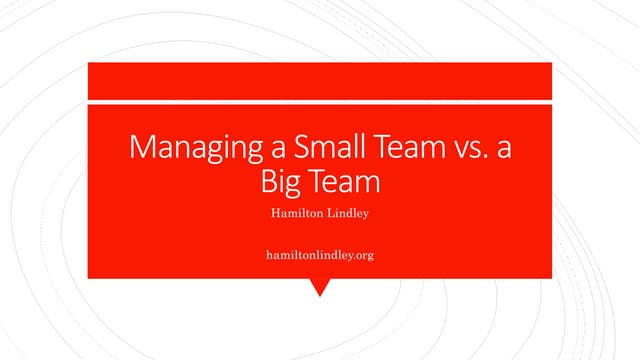 Managing a Small Team vs. a Big Team

Hamilton Lindley

hamiltonlindley.org